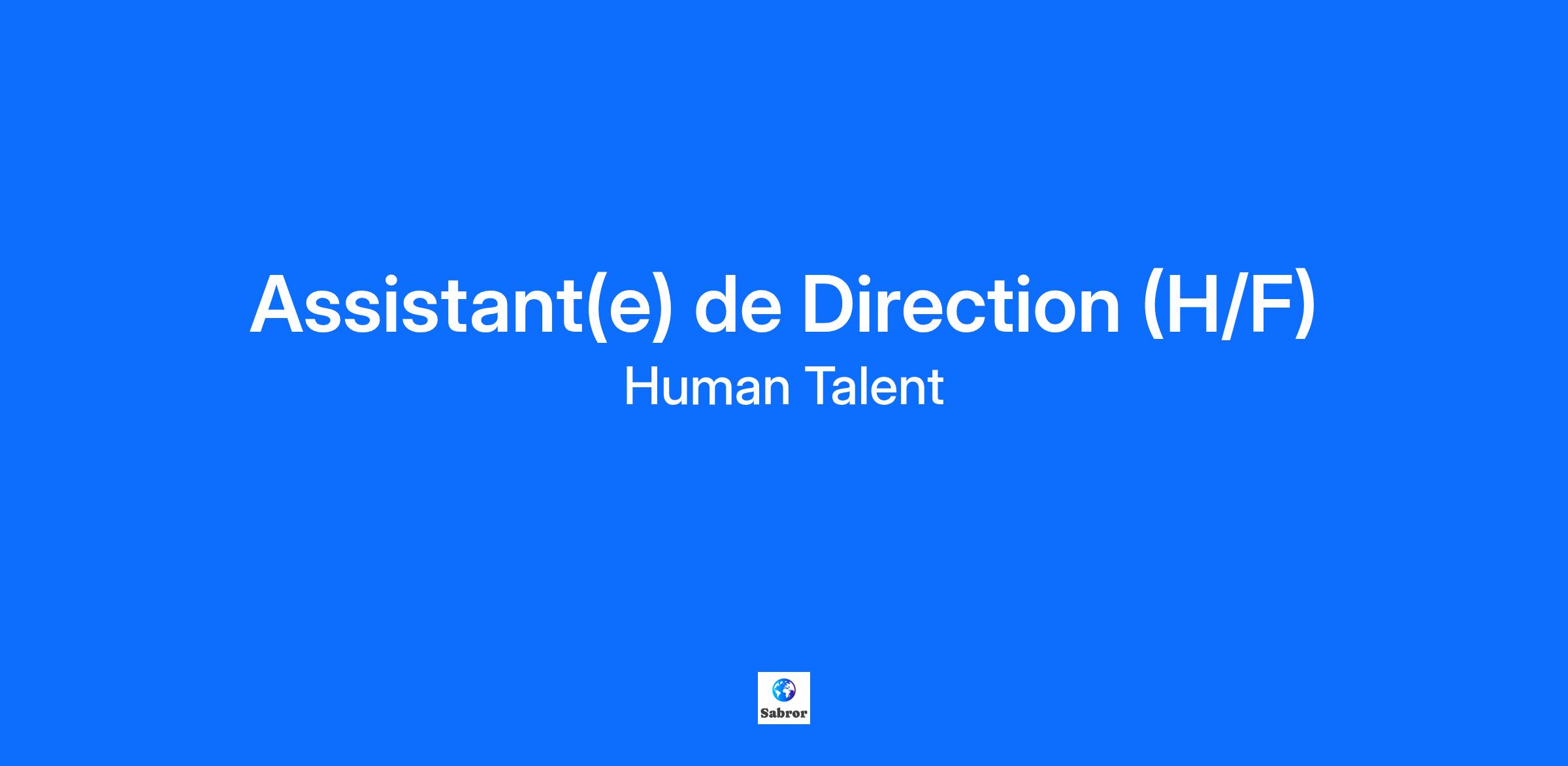 Assistant(e) de Direction (H/F)
Human Talent

Sabror